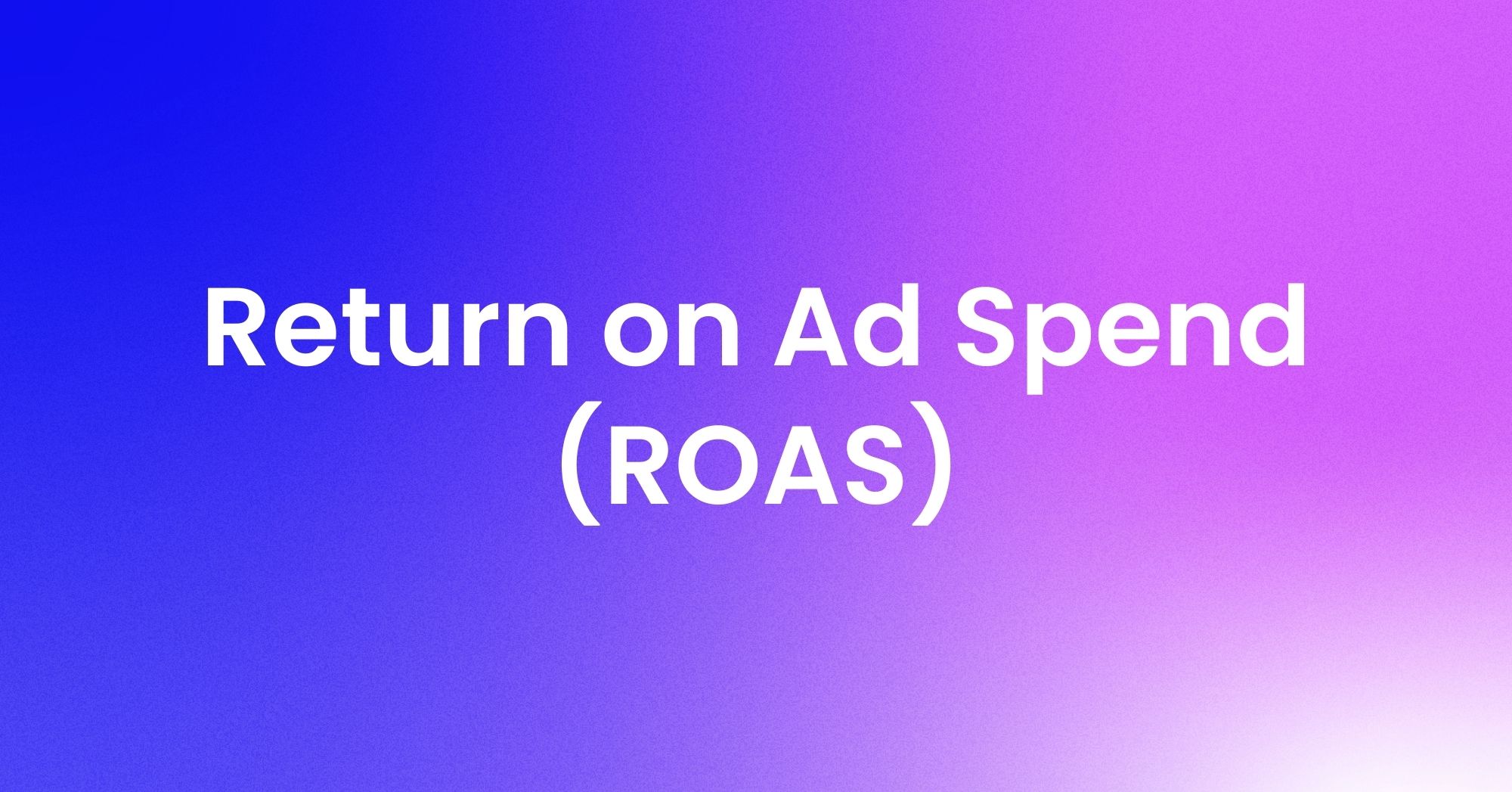 Return on Ad Spend
(ROAS)